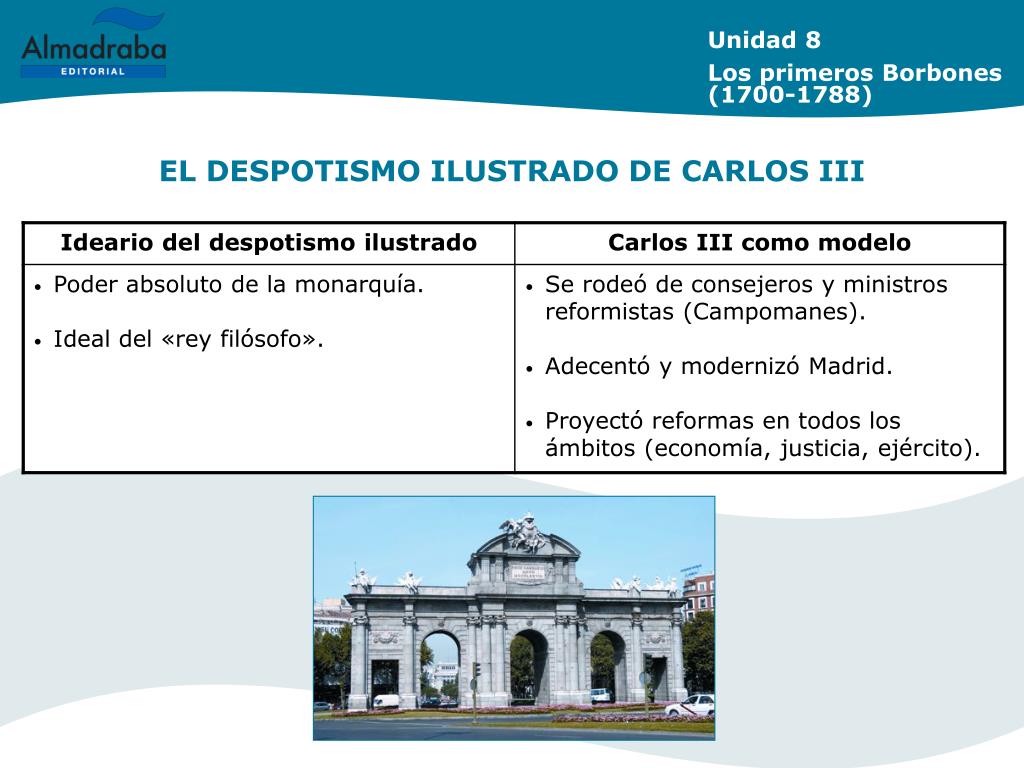 Almadraba
EDITORIAL

Unidad 8
Los primeros Borbones (1700-1788)

EL DESPOTISMO ILUSTRADO DE CARLOS III

| Ideario del despotismo ilustrado | Carlos III como modelo |
|---|---|
| • Poder absoluto de la monarquía. • Ideal del «rey filósofo». | • Se rodeó de consejeros y ministros reformistas (Campomanes). • Adecentó y modernizó Madrid. • Proyectó reformas en todos los ámbitos (economía, justicia, ejército). |